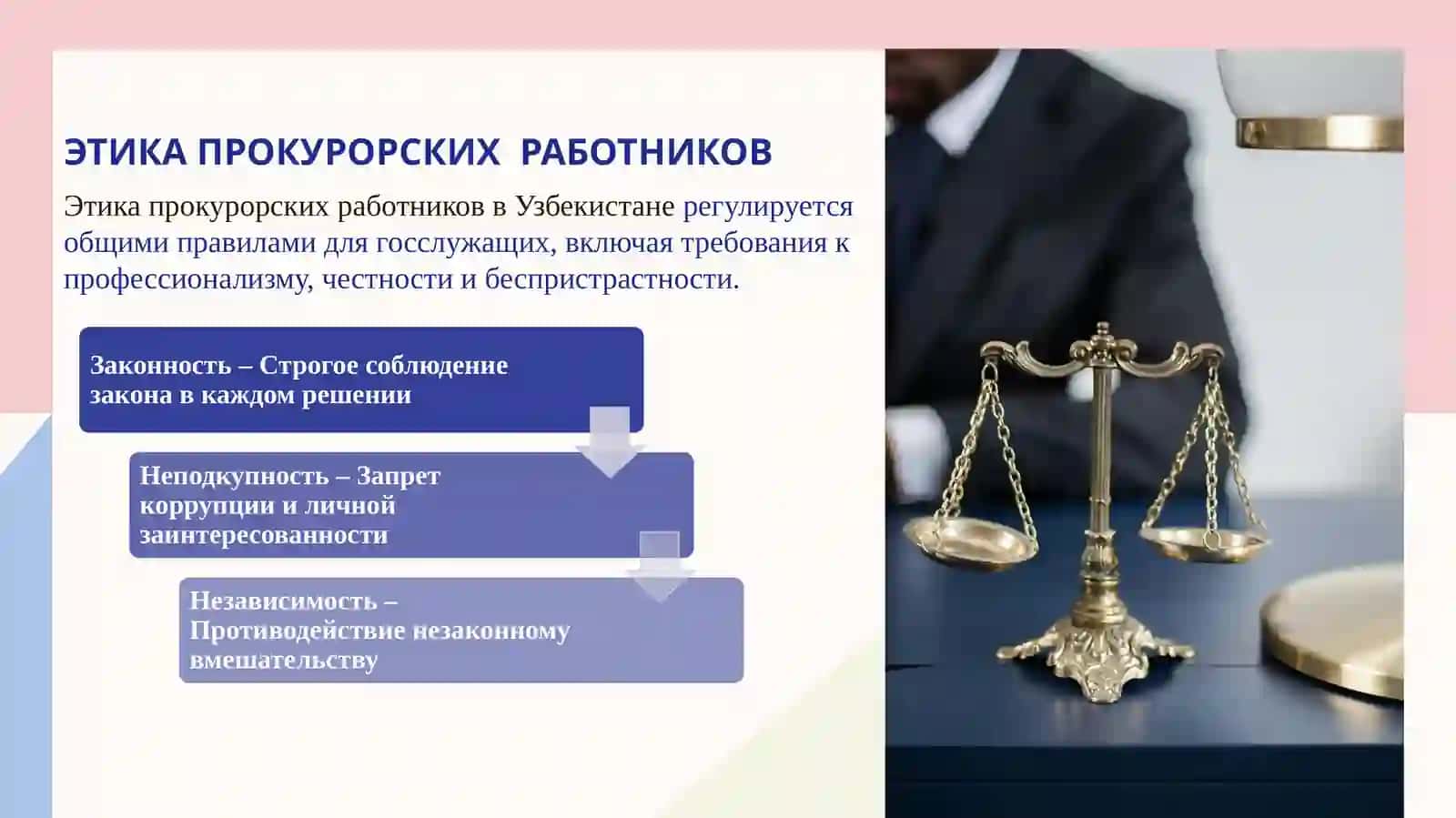 ЭТИКА ПРОКУРОРСКИХ РАБОТНИКОВ

Этика прокурорских работников в Узбекистане регулируется общими правилами для госслужащих, включая требования к профессионализму, честности и беспристрастности.

Законность – Строгое соблюдение закона в каждом решении

Неподкупность – Запрет коррупции и личной заинтересованности

Независимость – Противодействие незаконному вмешательству